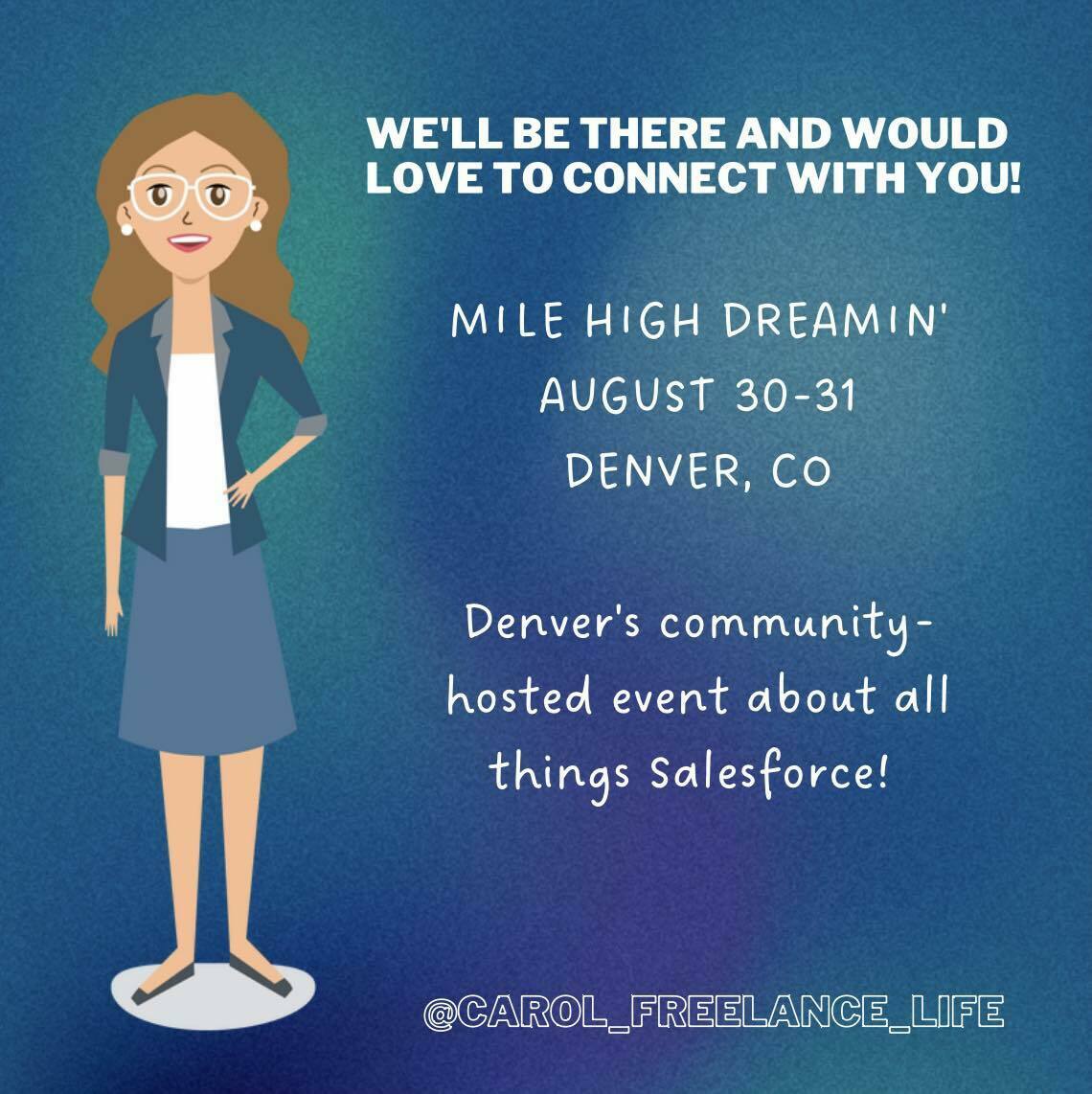 WE'LL BE THERE AND WOULD LOVE TO CONNECT WITH YOU!

MILE HIGH DREAMIN'
AUGUST 30-31
DENVER, CO

Denver's community-hosted event about all things Salesforce!

@CAROL_FREELANCE_LIFE